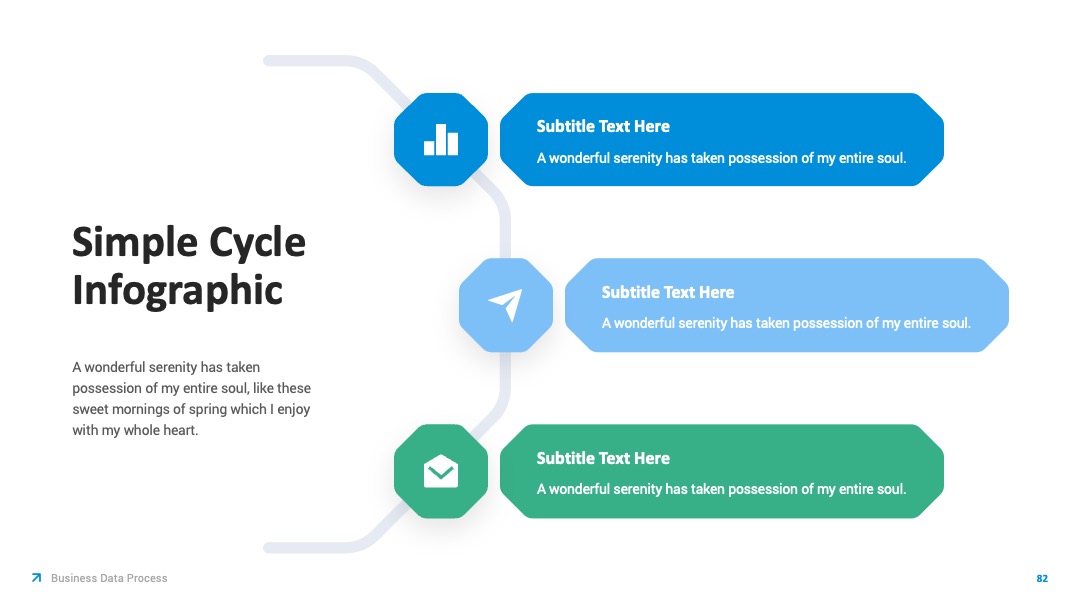 Simple Cycle Infographic

A wonderful serenity has taken possession of my entire soul, like these sweet mornings of spring which I enjoy with my whole heart.

Subtitle Text Here
A wonderful serenity has taken possession of my entire soul.

Subtitle Text Here
A wonderful serenity has taken possession of my entire soul.

Subtitle Text Here
A wonderful serenity has taken possession of my entire soul.

Business Data Process

82